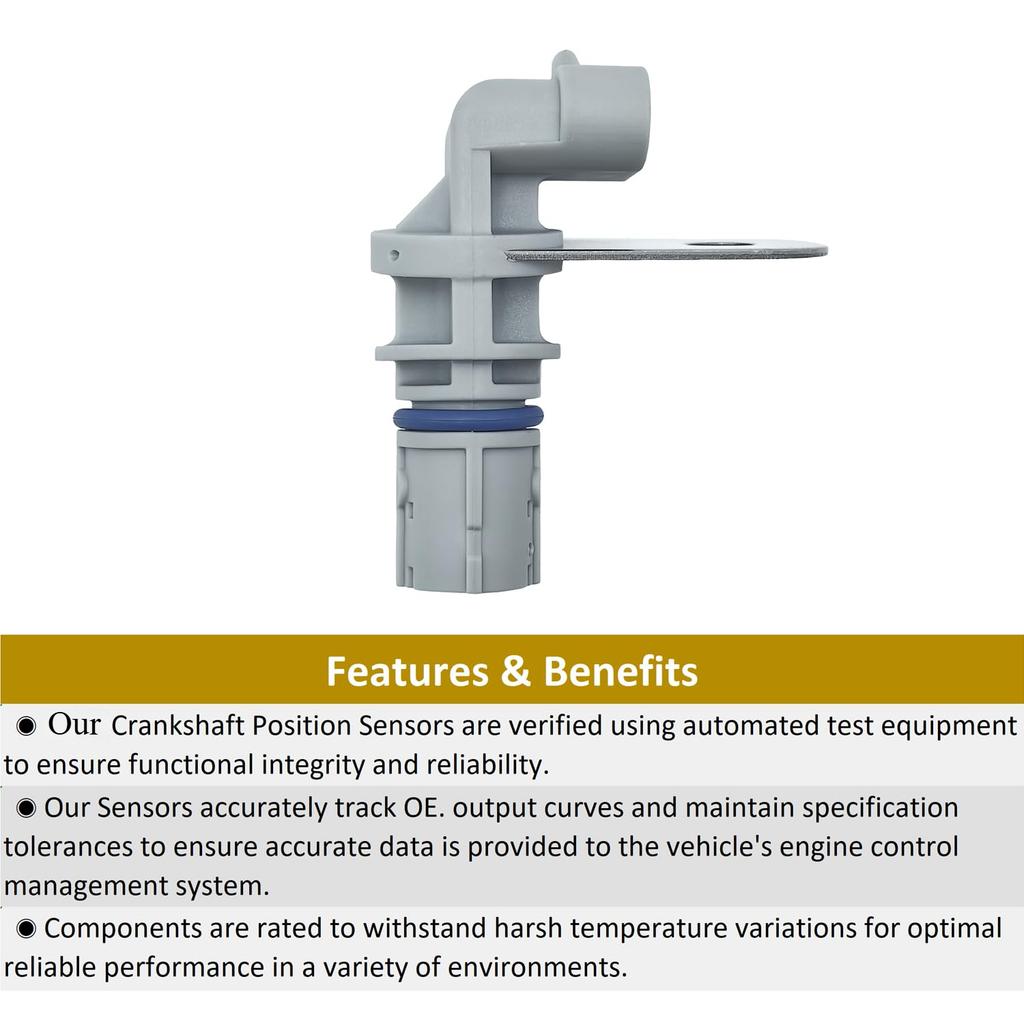 Features & Benefits

◉ Our Crankshaft Position Sensors are verified using automated test equipment to ensure functional integrity and reliability.

◉ Our Sensors accurately track OE. output curves and maintain specification tolerances to ensure accurate data is provided to the vehicle's engine control management system.

◉ Components are rated to withstand harsh temperature variations for optimal reliable performance in a variety of environments.